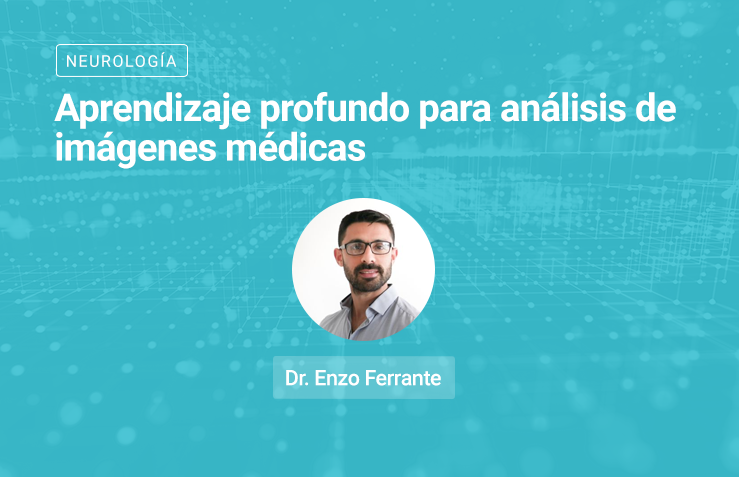 NEUROLOGÍA

Aprendizaje profundo para análisis de imágenes médicas

Dr. Enzo Ferrante